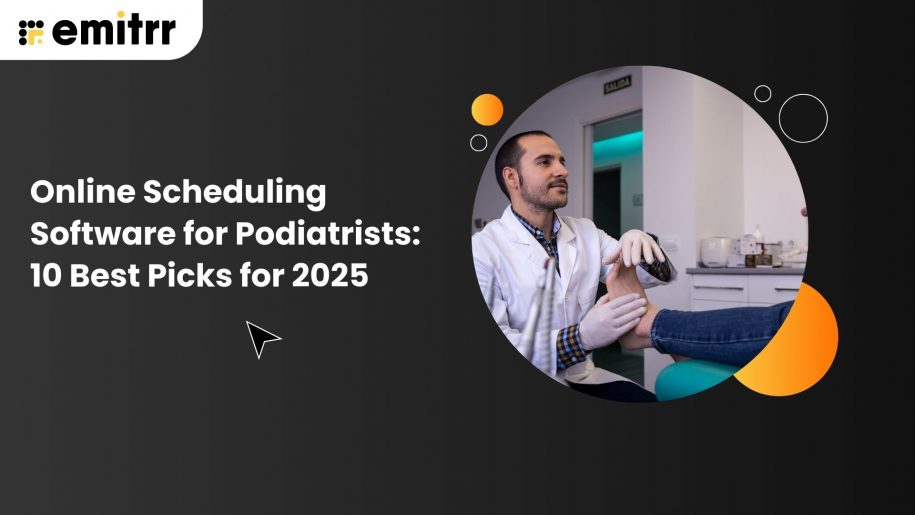 emitrr

Online Scheduling Software for Podiatrists: 10 Best Picks for 2025

SALIDA